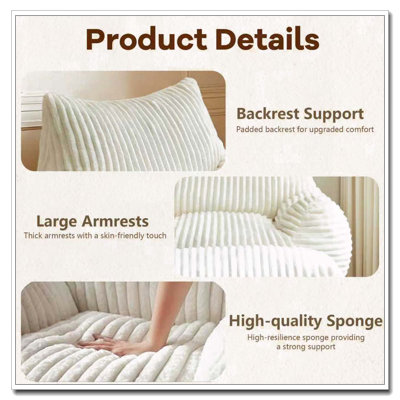 Product Details

Backrest Support
Padded backrest for upgraded comfort

Large Armrests
Thick armrests with a skin-friendly touch

High-quality Sponge
High-resilience sponge providing a strong support